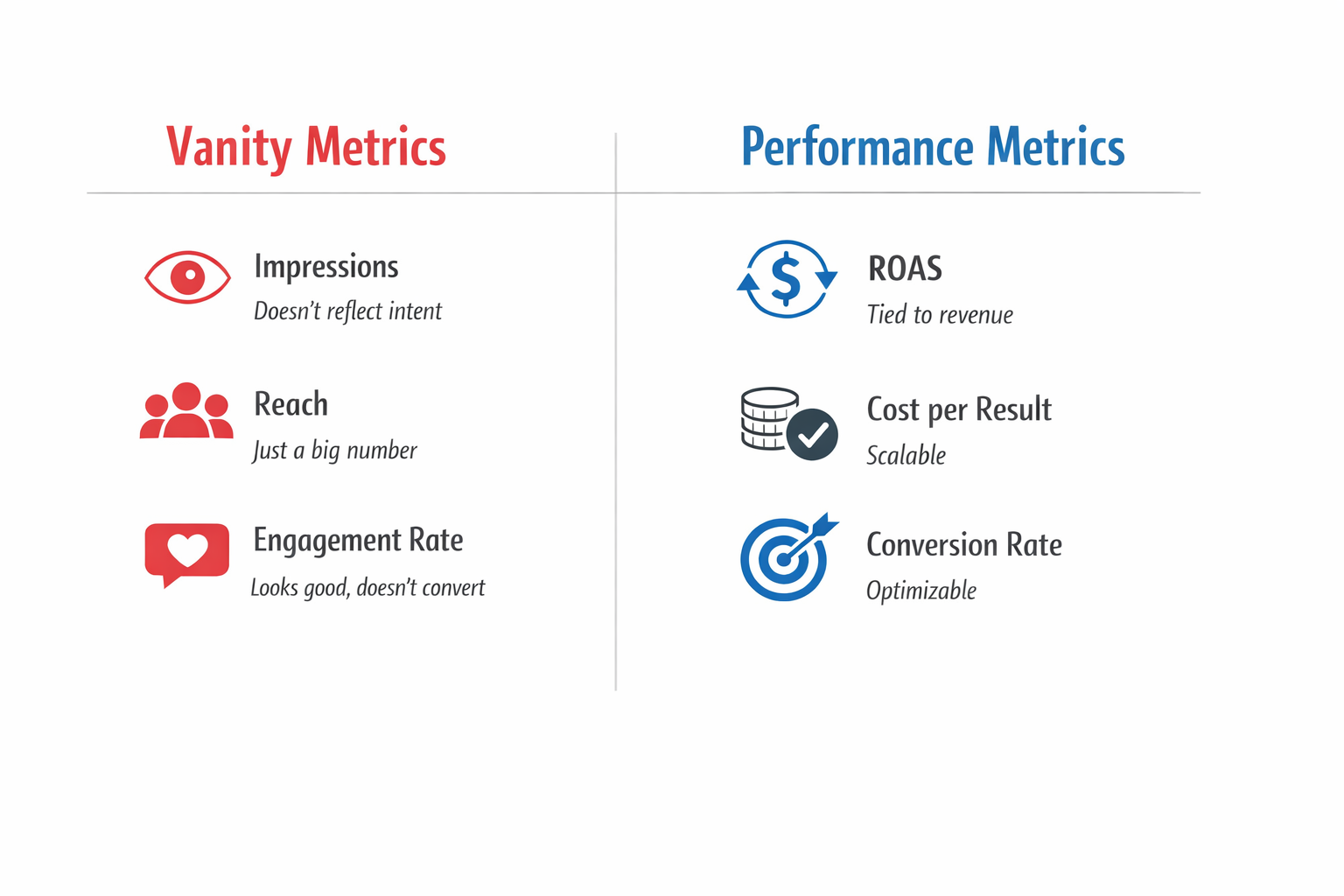 Vanity Metrics

Impressions
Doesn't reflect intent

Reach
Just a big number

Engagement Rate
Looks good, doesn't convert

Performance Metrics

ROAS
Tied to revenue

Cost per Result
Scalable

Conversion Rate
Optimizable